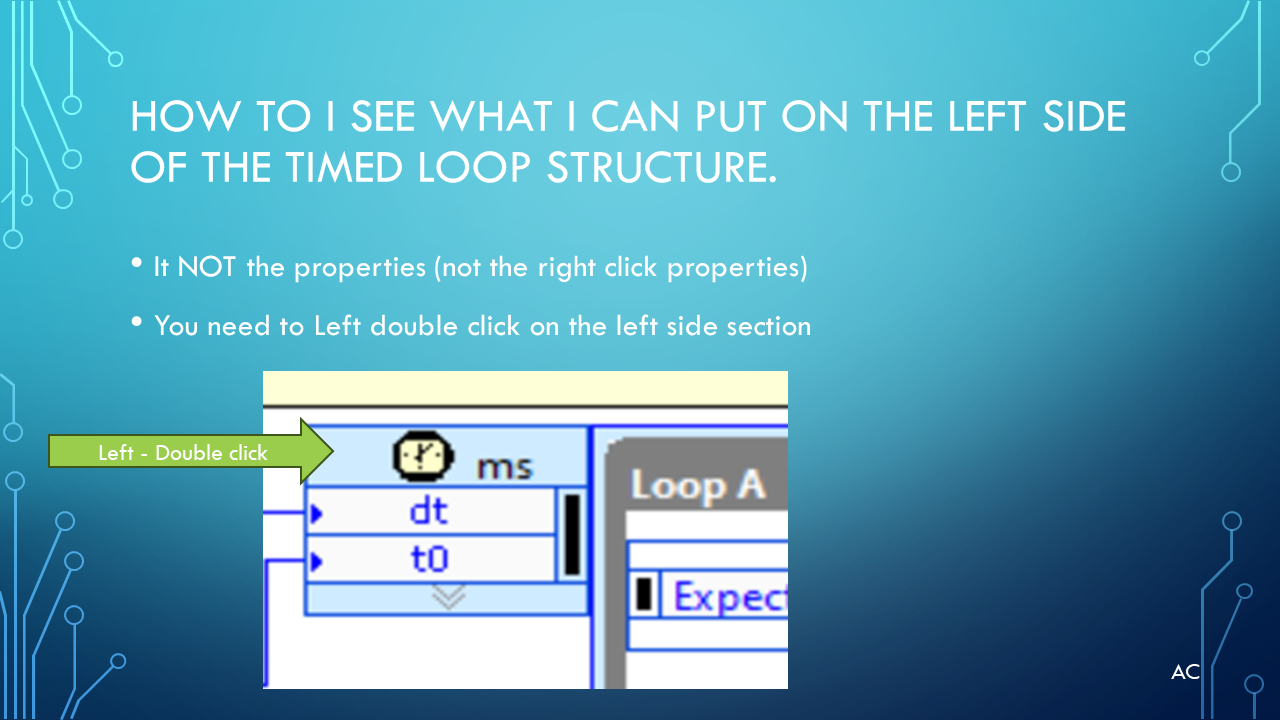 HOW TO I SEE WHAT I CAN PUT ON THE LEFT SIDE OF THE TIMED LOOP STRUCTURE.

• It NOT the properties (not the right click properties)

• You need to Left double click on the left side section

Left - Double click

ms

dt

t0

Loop A

Expect

AC